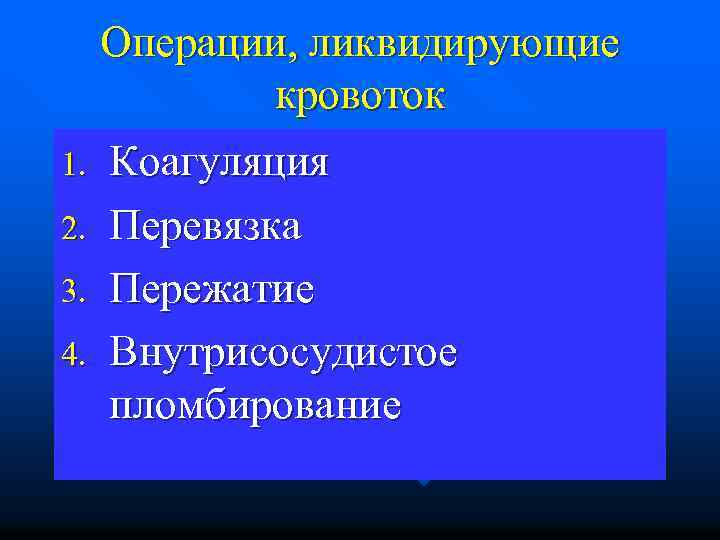 Операции, ликвидирующие кровоток

1. Коагуляция
2. Перевязка
3. Пережатие
4. Внутрисосудистое пломбирование